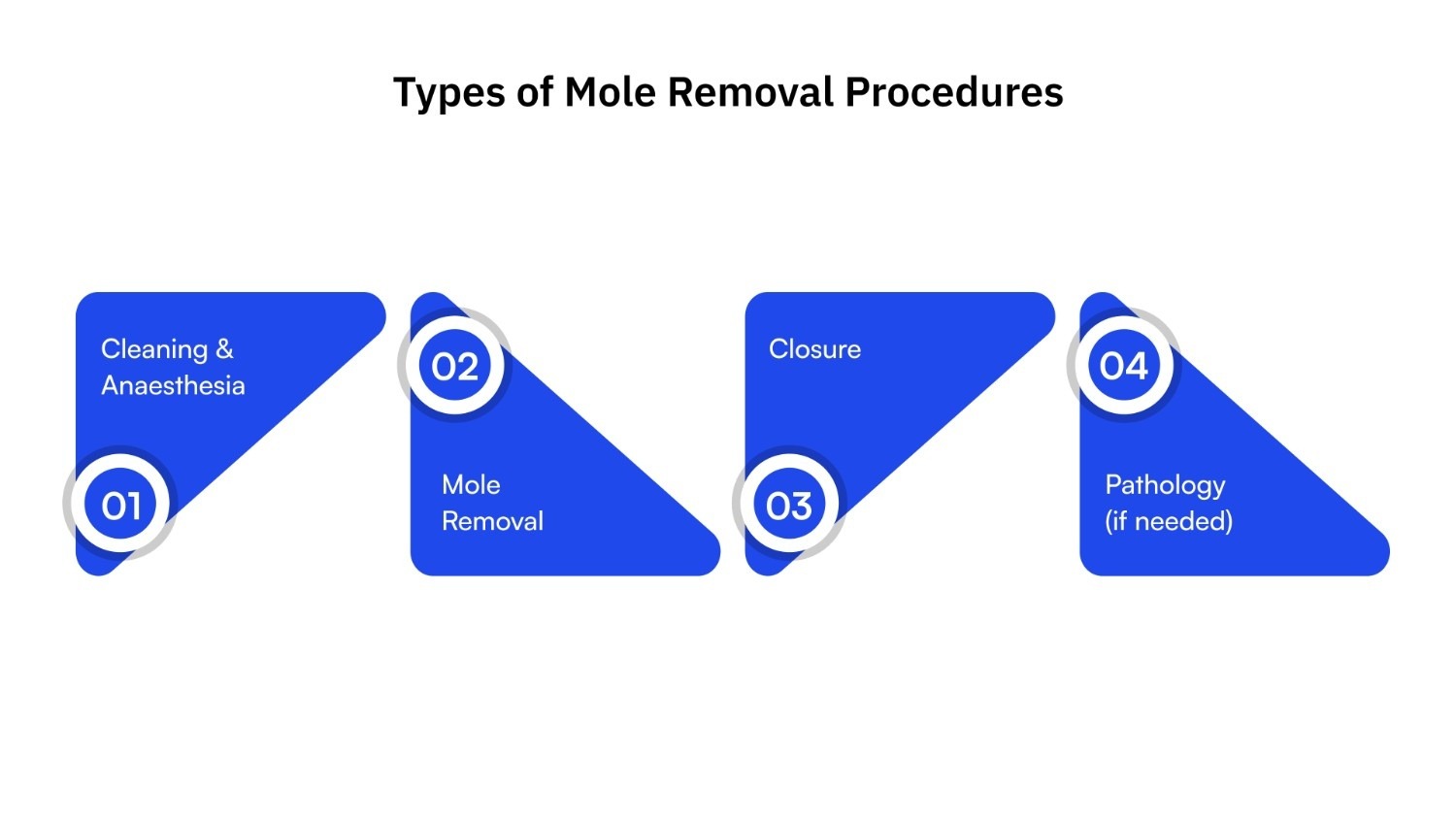 Types of Mole Removal Procedures

Cleaning & Anaesthesia

01

02

Mole Removal

Closure

03

04

Pathology (if needed)